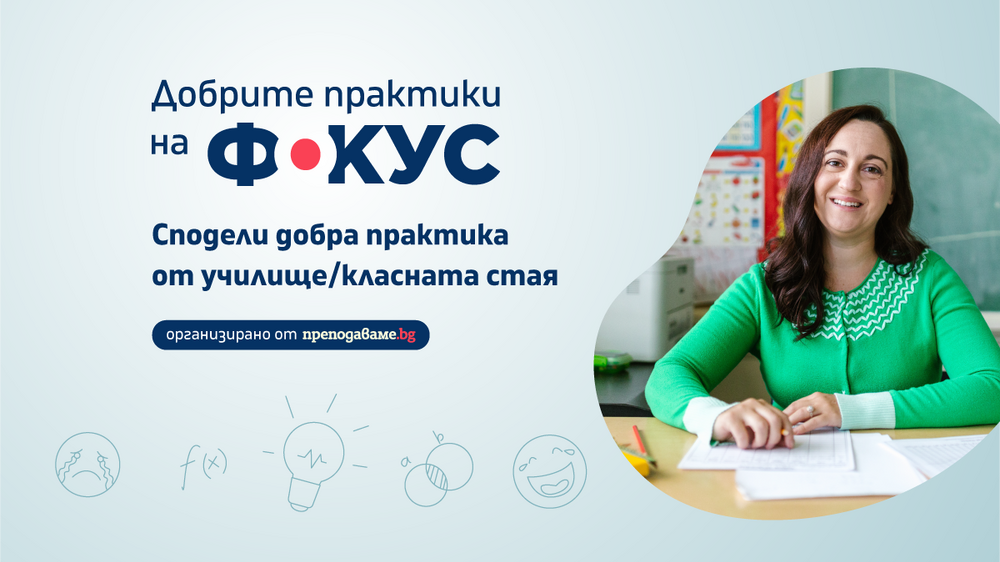 Добрите практики на Ф•КУС

Сподели добра практика от училище/класната стая

организирано от преподаваме.bg

$f(x)$

a b